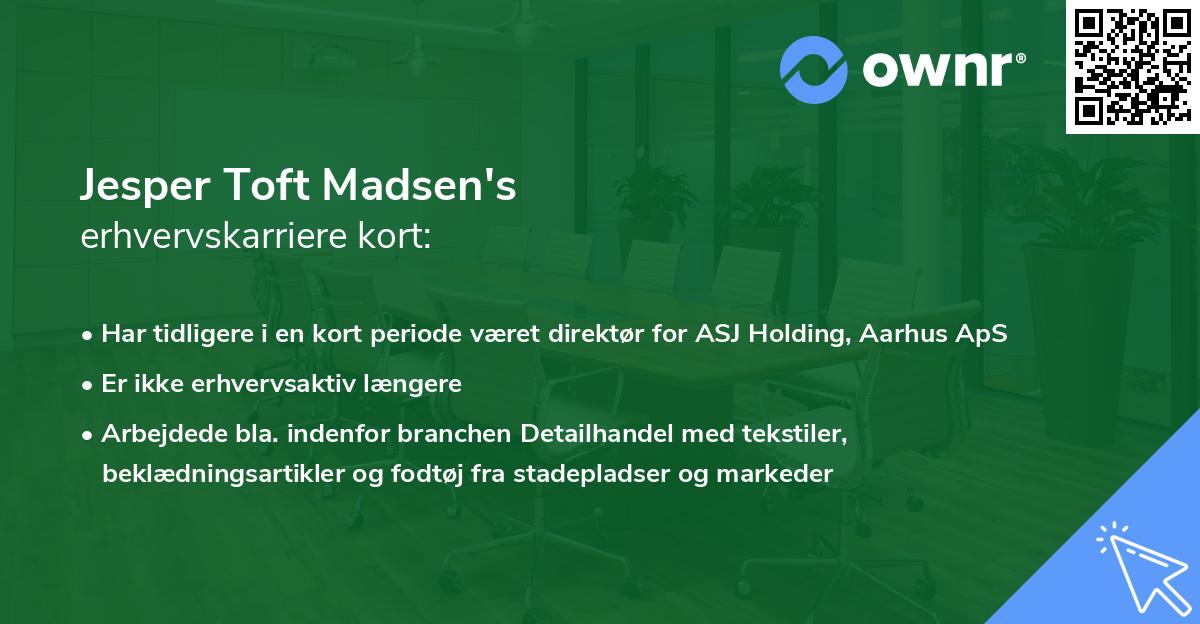 ownr®

Jesper Toft Madsen's
erhvervskarriere kort:

• Har tidligere i en kort periode været direktør for ASJ Holding, Aarhus ApS
• Er ikke erhvervsaktiv længere
• Arbejdede bla. indenfor branchen Detailhandel med tekstiler, beklædningsartikler og fodtøj fra stadepladser og markeder